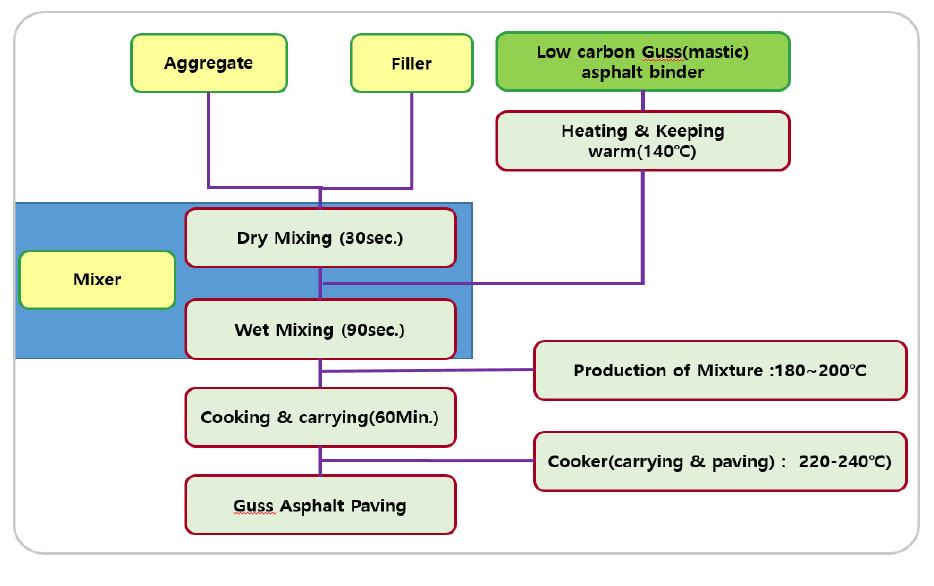 Aggregate

Filler

Low carbon Guss(mastic) asphalt binder

Heating & Keeping warm(140℃)

Mixer

Dry Mixing (30sec.)

Wet Mixing (90sec.)

Production of Mixture :180~200℃

Cooking & carrying(60Min.)

Cooker(carrying & paving) : 220-240℃)

Guss Asphalt Paving